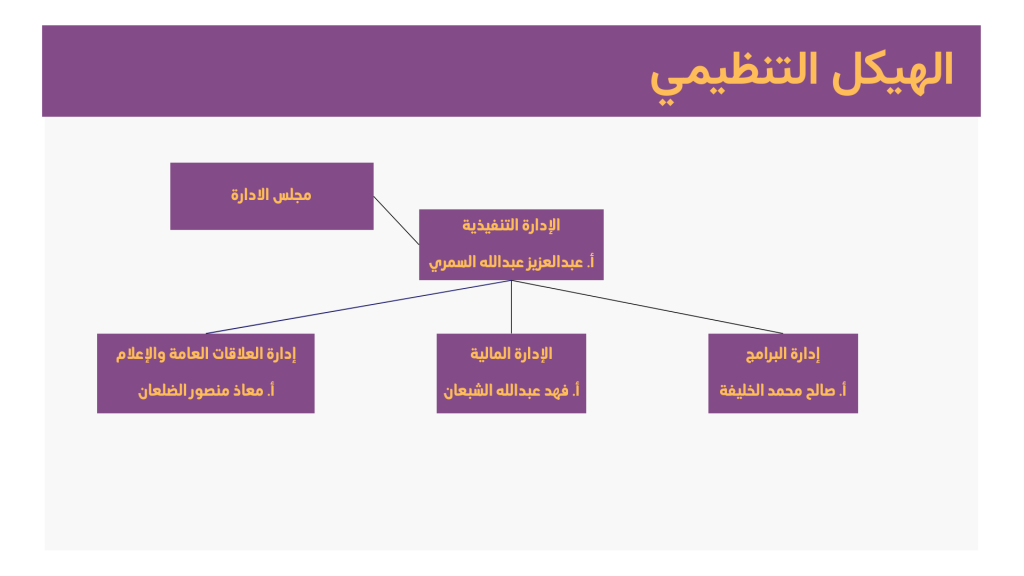 الهيكل التنظيمي

مجلس الادارة

الإدارة التنفيذية
أ. عبدالعزيز عبدالله السمري

إدارة البرامج
أ. صالح محمد الخليفة

الإدارة المالية
أ. فهد عبدالله الشبعان

إدارة العلاقات العامة والإعلام
أ. معاذ منصور الضلعان